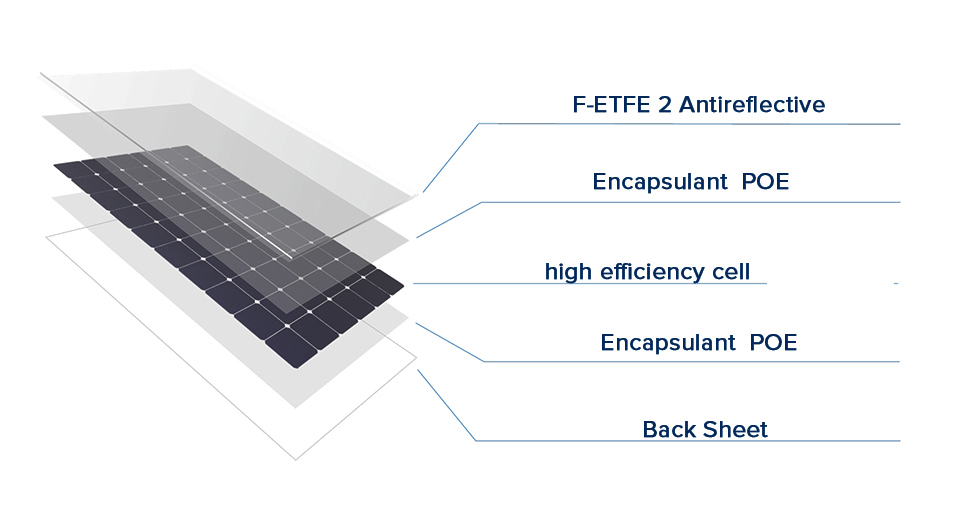 F-ETFE 2 Antireflective

Encapsulant POE

high efficiency cell

Encapsulant POE

Back Sheet